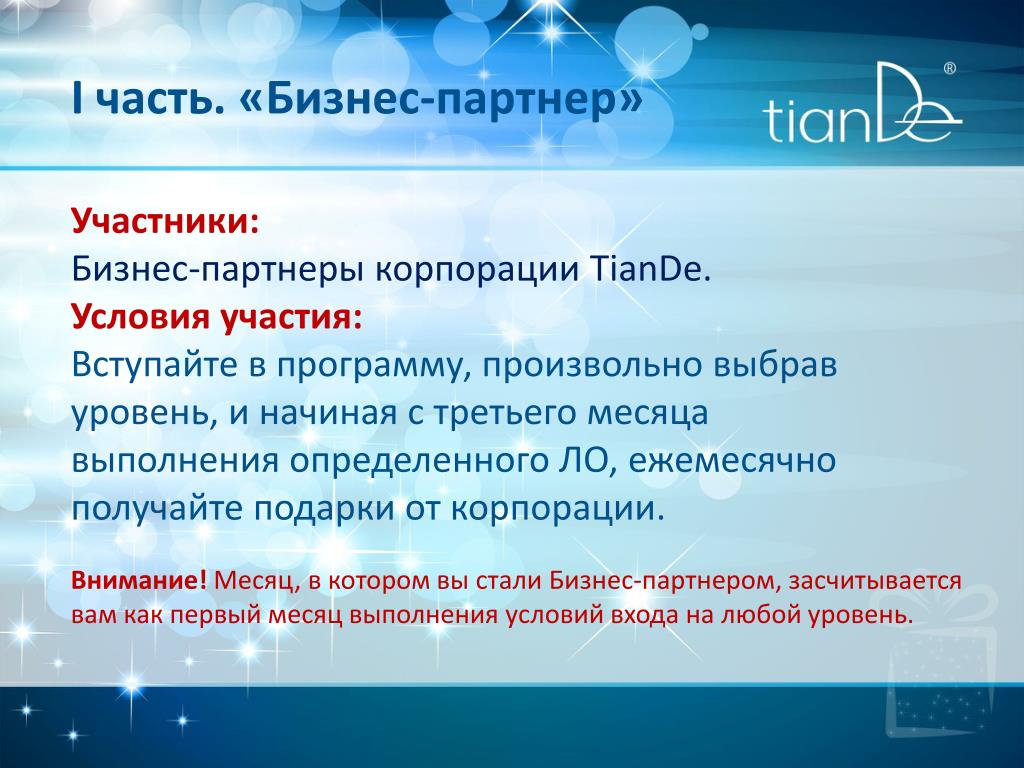 I часть. «Бизнес-партнер»

tianDe®

Участники:
Бизнес-партнеры корпорации TianDe.
Условия участия:
Вступайте в программу, произвольно выбрав уровень, и начиная с третьего месяца выполнения определенного ЛО, ежемесячно получайте подарки от корпорации.

Внимание! Месяц, в котором вы стали Бизнес-партнером, засчитывается вам как первый месяц выполнения условий входа на любой уровень.